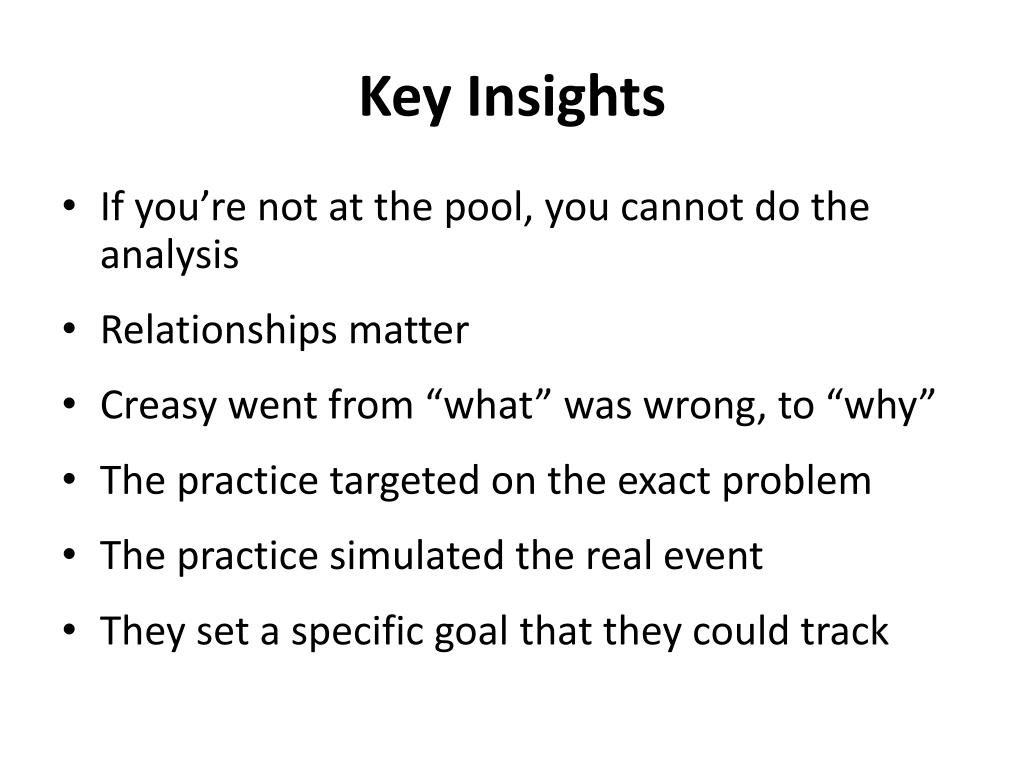 Key Insights

• If you’re not at the pool, you cannot do the analysis
• Relationships matter
• Creasy went from “what” was wrong, to “why”
• The practice targeted on the exact problem
• The practice simulated the real event
• They set a specific goal that they could track